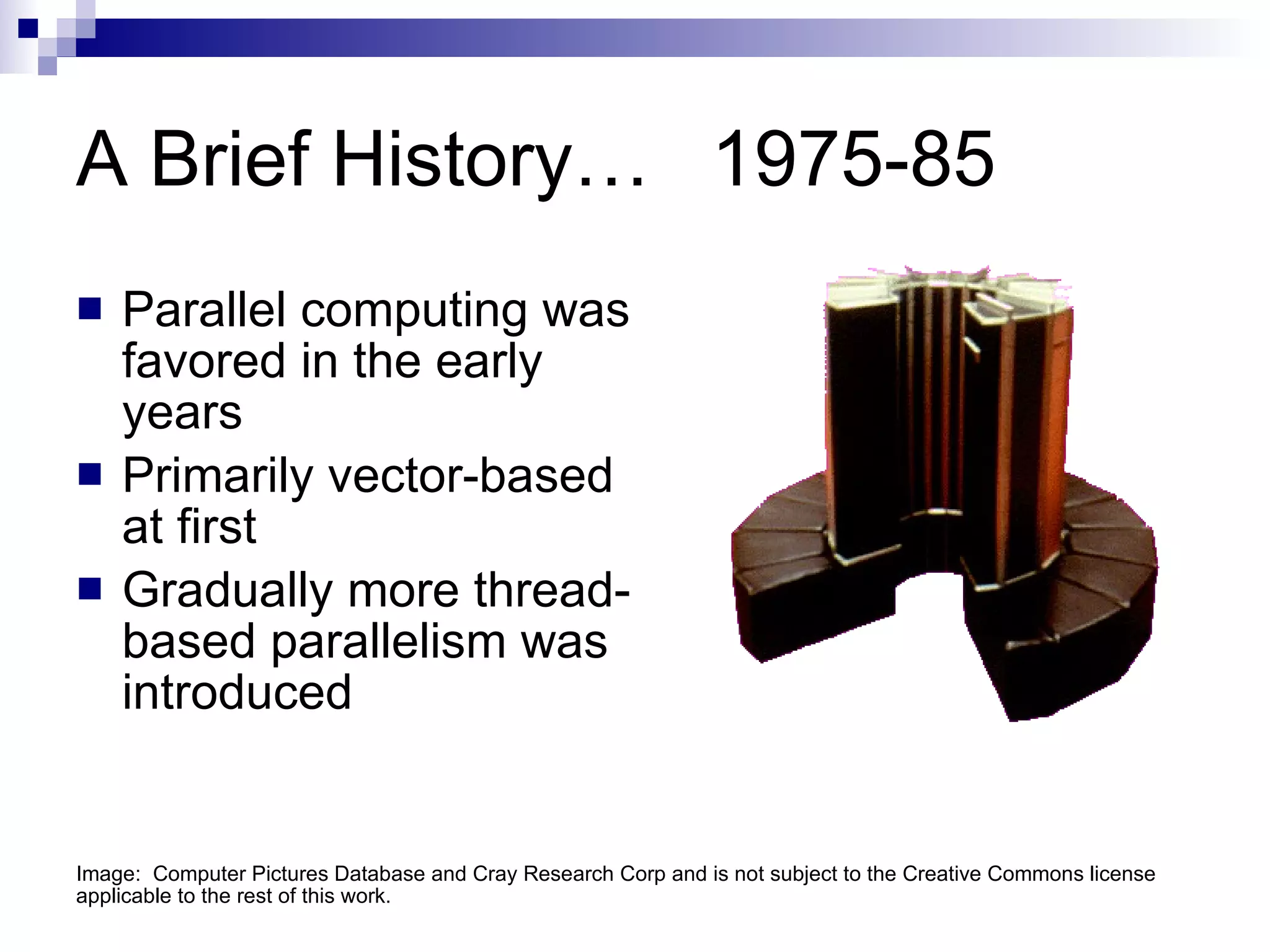 A Brief History… 1975-85

■ Parallel computing was favored in the early years
■ Primarily vector-based at first
■ Gradually more thread-based parallelism was introduced

Image: Computer Pictures Database and Cray Research Corp and is not subject to the Creative Commons license applicable to the rest of this work.